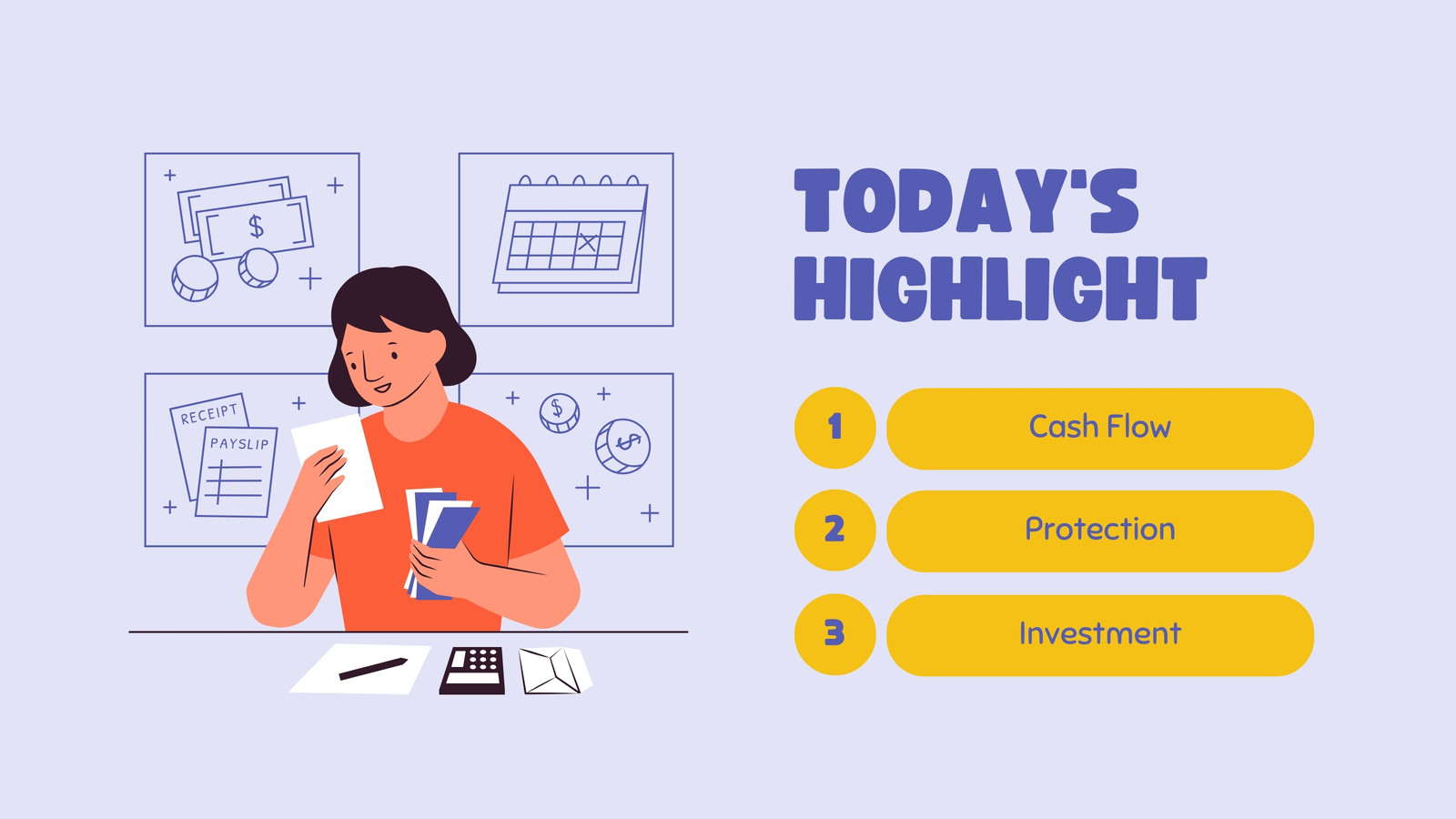 $
RECEIPT
PAYSLIP
$
$

TODAY'S HIGHLIGHT

1 Cash Flow
2 Protection
3 Investment